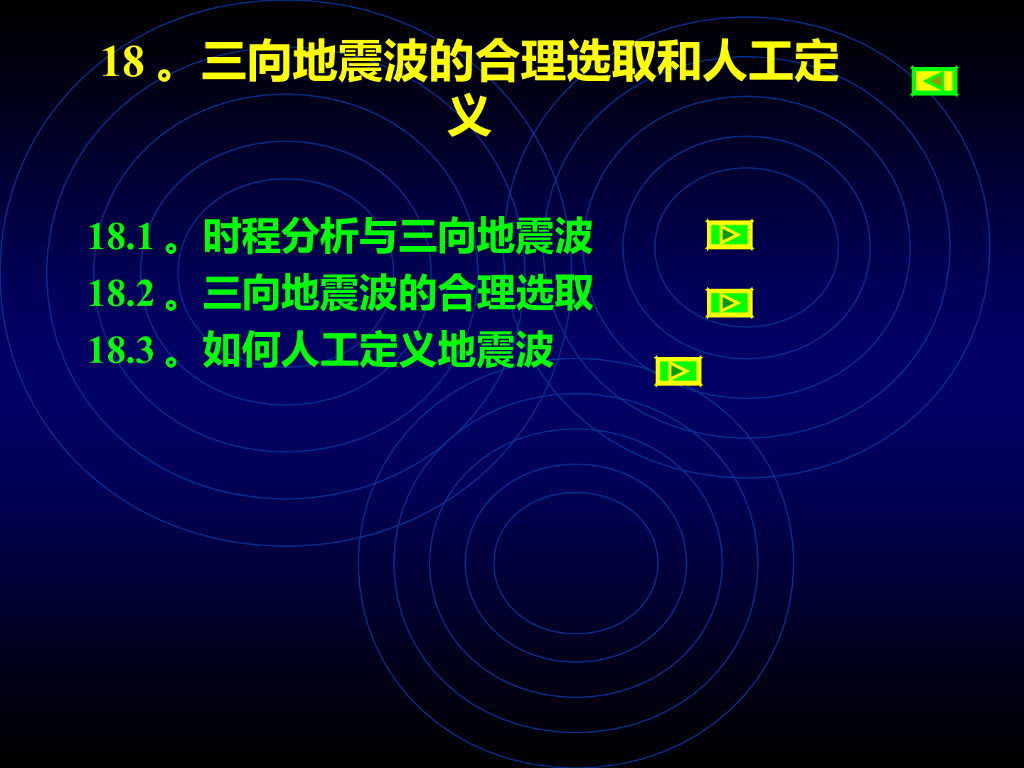 18 。三向地震波的合理选取和人工定义

18.1 。时程分析与三向地震波

18.2 。三向地震波的合理选取

18.3 。如何人工定义地震波